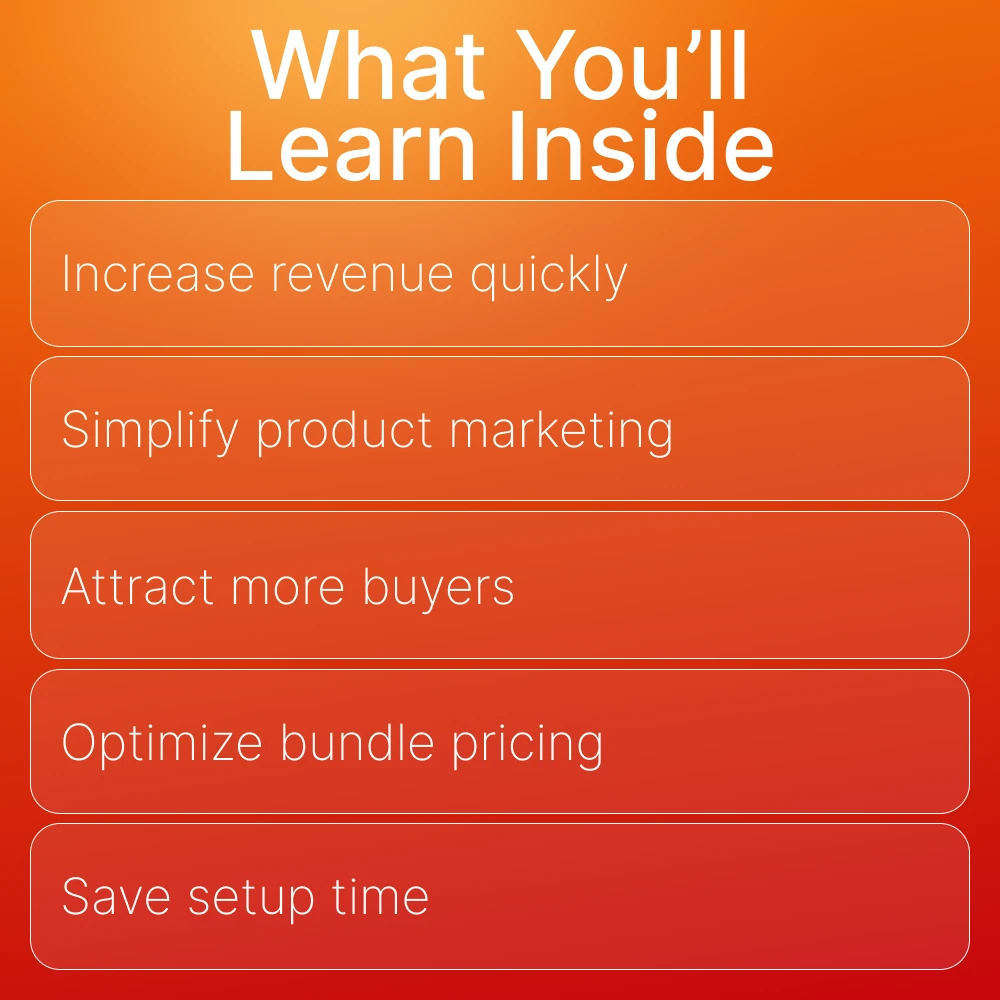 What You’ll Learn Inside

Increase revenue quickly

Simplify product marketing

Attract more buyers

Optimize bundle pricing

Save setup time